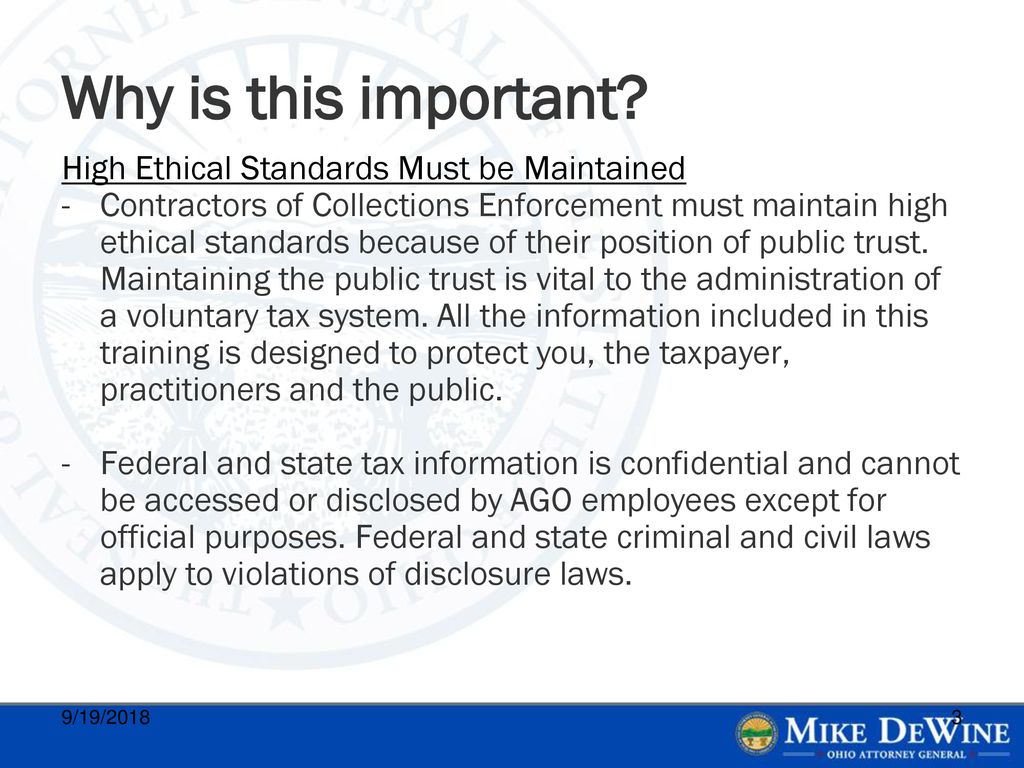 Why is this important?

High Ethical Standards Must be Maintained

- Contractors of Collections Enforcement must maintain high ethical standards because of their position of public trust. Maintaining the public trust is vital to the administration of a voluntary tax system. All the information included in this training is designed to protect you, the taxpayer, practitioners and the public.

- Federal and state tax information is confidential and cannot be accessed or disclosed by AGO employees except for official purposes. Federal and state criminal and civil laws apply to violations of disclosure laws.

9/19/2018

3

MIKE DEWINE
OHIO ATTORNEY GENERAL